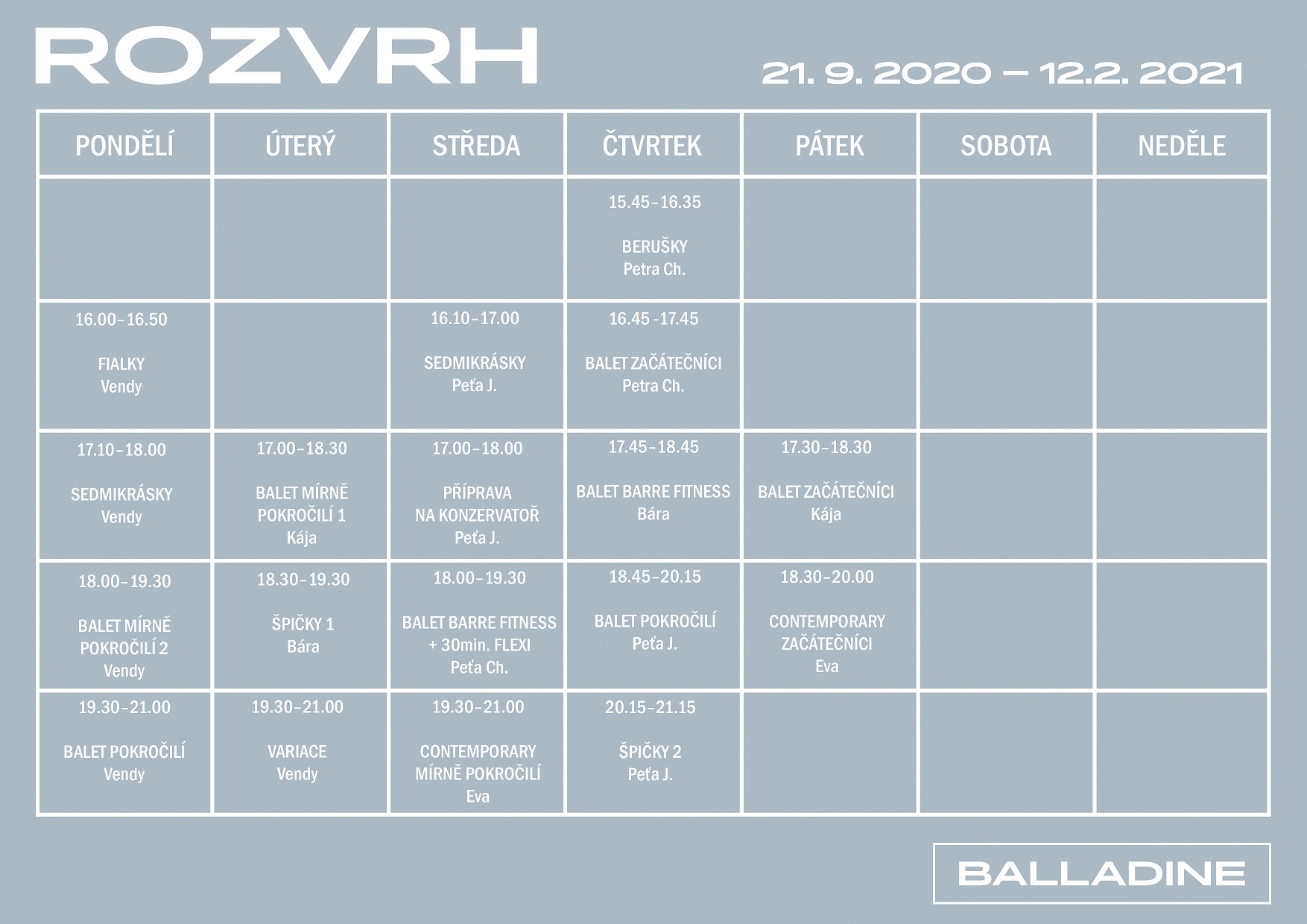 ROZVRH

21. 9. 2020 – 12.2. 2021

| PONDĚLÍ | ÚTERÝ | STŘEDA | ČTVRTEK | PÁTEK | SOBOTA | NEDĚLE |
|---|---|---|---|---|---|---|
| | | | 15.45–16.35 BERUŠKY Petra Ch. | | | |
| 16.00–16.50 FIALKY Vendy | | 16.10–17.00 SEDMIKRÁSKY Peťa J. | 16.45 -17.45 BALET ZAČÁTEČNÍCI Petra Ch. | | | |
| 17.10–18.00 SEDMIKRÁSKY Vendy | 17.00–18.30 BALET MÍRNĚ POKROČILÍ 1 Kája | 17.00–18.00 PŘÍPRAVA NA KONZERVATOŘ Peťa J. | 17.45–18.45 BALET BARRE FITNESS Bára | 17.30–18.30 BALET ZAČÁTEČNÍCI Kája | | |
| 18.00–19.30 BALET MÍRNĚ POKROČILÍ 2 Vendy | 18.30–19.30 ŠPIČKY 1 Bára | 18.00–19.30 BALET BARRE FITNESS + 30min. FLEXI Peťa Ch. | 18.45–20.15 BALET POKROČILÍ Peťa J. | 18.30–20.00 CONTEMPORARY ZAČÁTEČNÍCI Eva | | |
| 19.30–21.00 BALET POKROČILÍ Vendy | 19.30–21.00 VARIACE Vendy | 19.30–21.00 CONTEMPORARY MÍRNĚ POKROČILÍ Eva | 20.15–21.15 ŠPIČKY 2 Peťa J. | | | |

BALLADINE